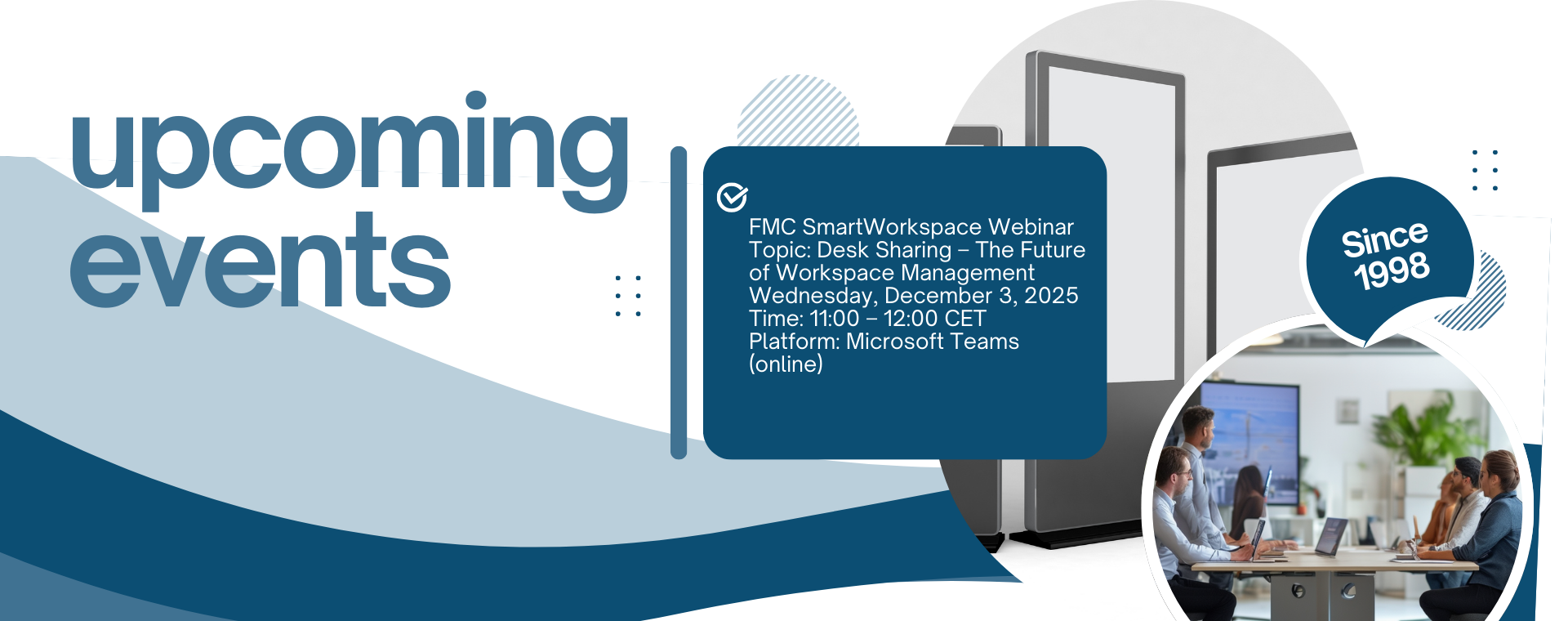 upcoming events

FMC SmartWorkspace Webinar
Topic: Desk Sharing – The Future of Workspace Management
Wednesday, December 3, 2025
Time: 11:00 – 12:00 CET
Platform: Microsoft Teams (online)

Since 1998